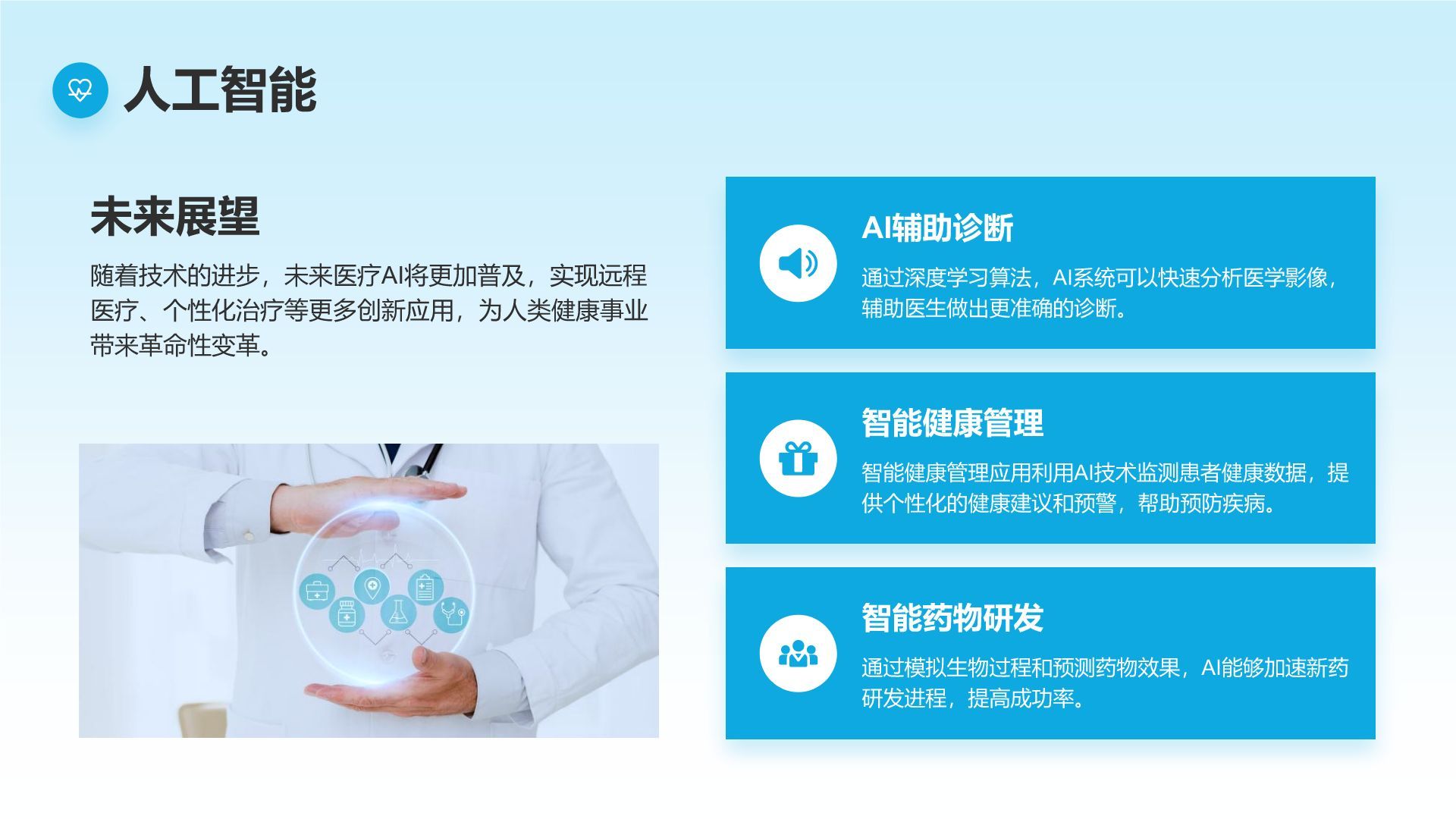 人工智能

未来展望

随着技术的进步，未来医疗AI将更加普及，实现远程医疗、个性化治疗等更多创新应用，为人类健康事业带来革命性变革。

AI辅助诊断

通过深度学习算法，AI系统可以快速分析医学影像，辅助医生做出更准确的诊断。

智能健康管理

智能健康管理应用利用AI技术监测患者健康数据，提供个性化的健康建议和预警，帮助预防疾病。

智能药物研发

通过模拟生物过程和预测药物效果，AI能够加速新药研发进程，提高成功率。